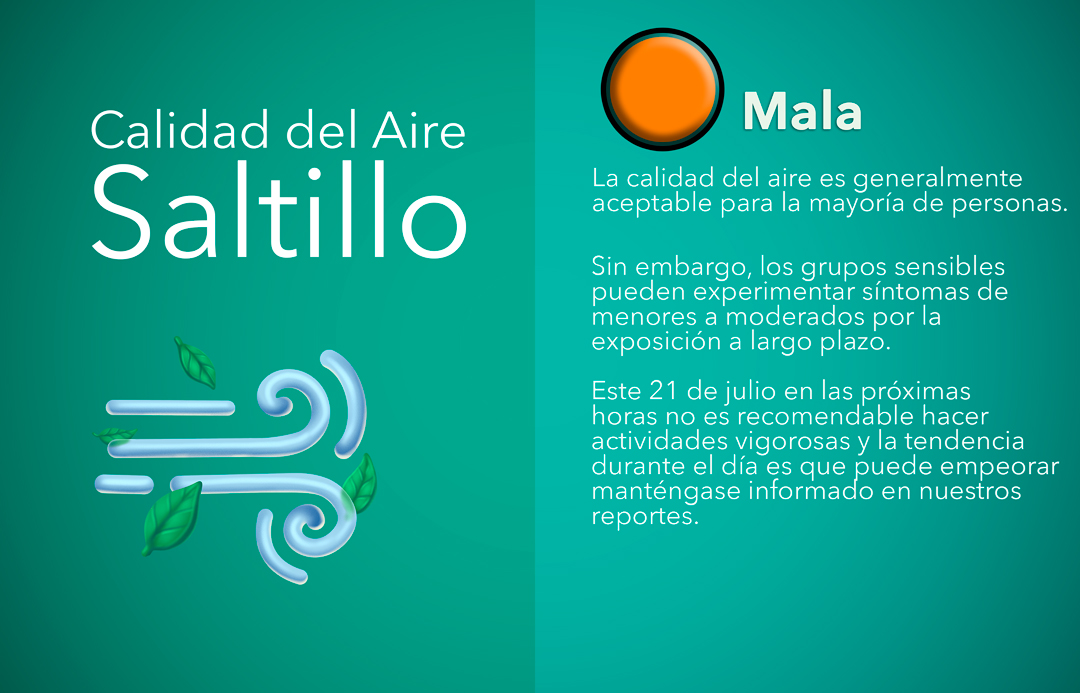 Calidad del Aire
Saltillo

Mala

La calidad del aire es generalmente aceptable para la mayoría de personas.

Sin embargo, los grupos sensibles pueden experimentar síntomas de menores a moderados por la exposición a largo plazo.

Este 21 de julio en las próximas horas no es recomendable hacer actividades vigorosas y la tendencia durante el día es que puede empeorar manténgase informado en nuestros reportes.